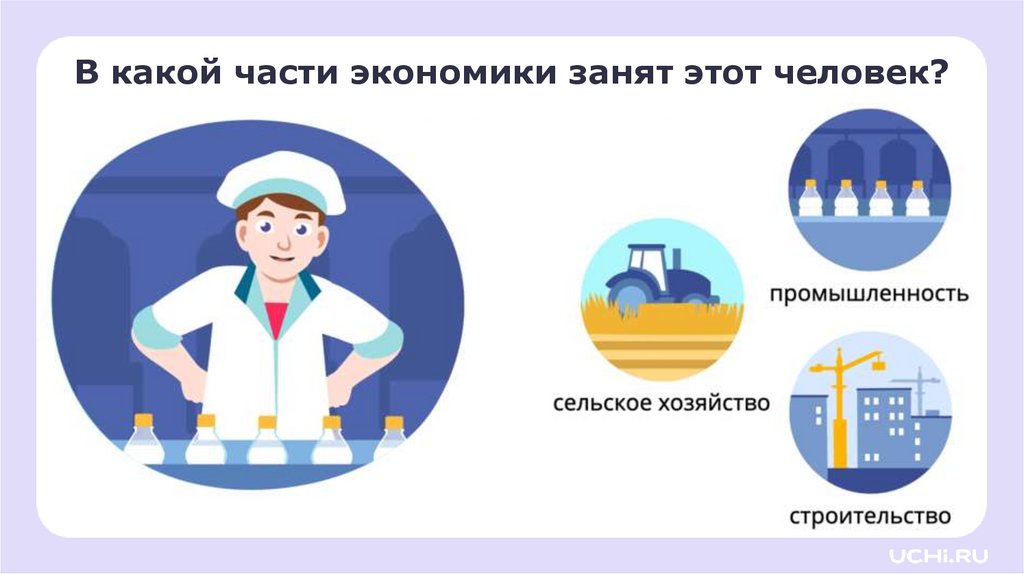 В какой части экономики занят этот человек?

промышленность

сельское хозяйство

строительство

UCHi.RU